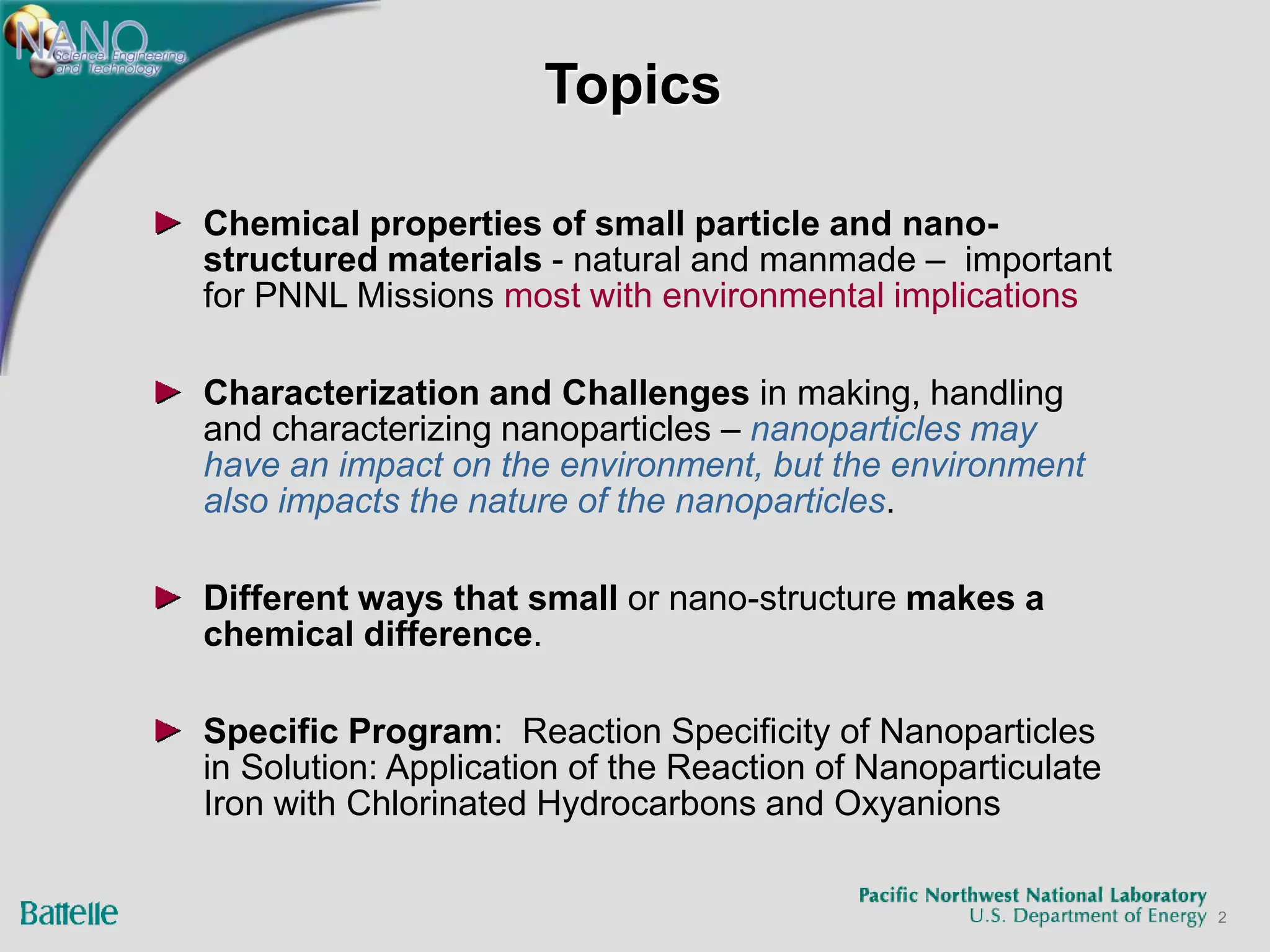 NANO
Science, Engineering, and Technology

Topics

Chemical properties of small particle and nano-structured materials - natural and manmade – important for PNNL Missions most with environmental implications

Characterization and Challenges in making, handling and characterizing nanoparticles – nanoparticles may have an impact on the environment, but the environment also impacts the nature of the nanoparticles.

Different ways that small or nano-structure makes a chemical difference.

Specific Program: Reaction Specificity of Nanoparticles in Solution: Application of the Reaction of Nanoparticulate Iron with Chlorinated Hydrocarbons and Oxyanions

Battelle

Pacific Northwest National Laboratory
U.S. Department of Energy 2